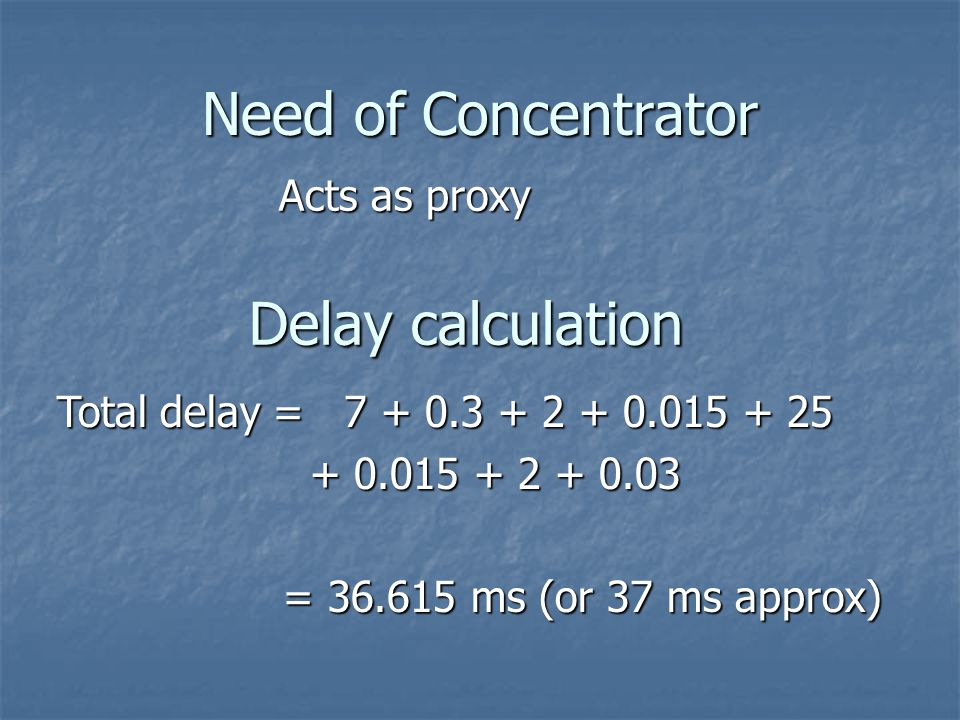 Need of Concentrator

Acts as proxy

Delay calculation

Total delay = $7 + 0.3 + 2 + 0.015 + 25 + 0.015 + 2 + 0.03$

$= 36.615$ ms (or 37 ms approx)